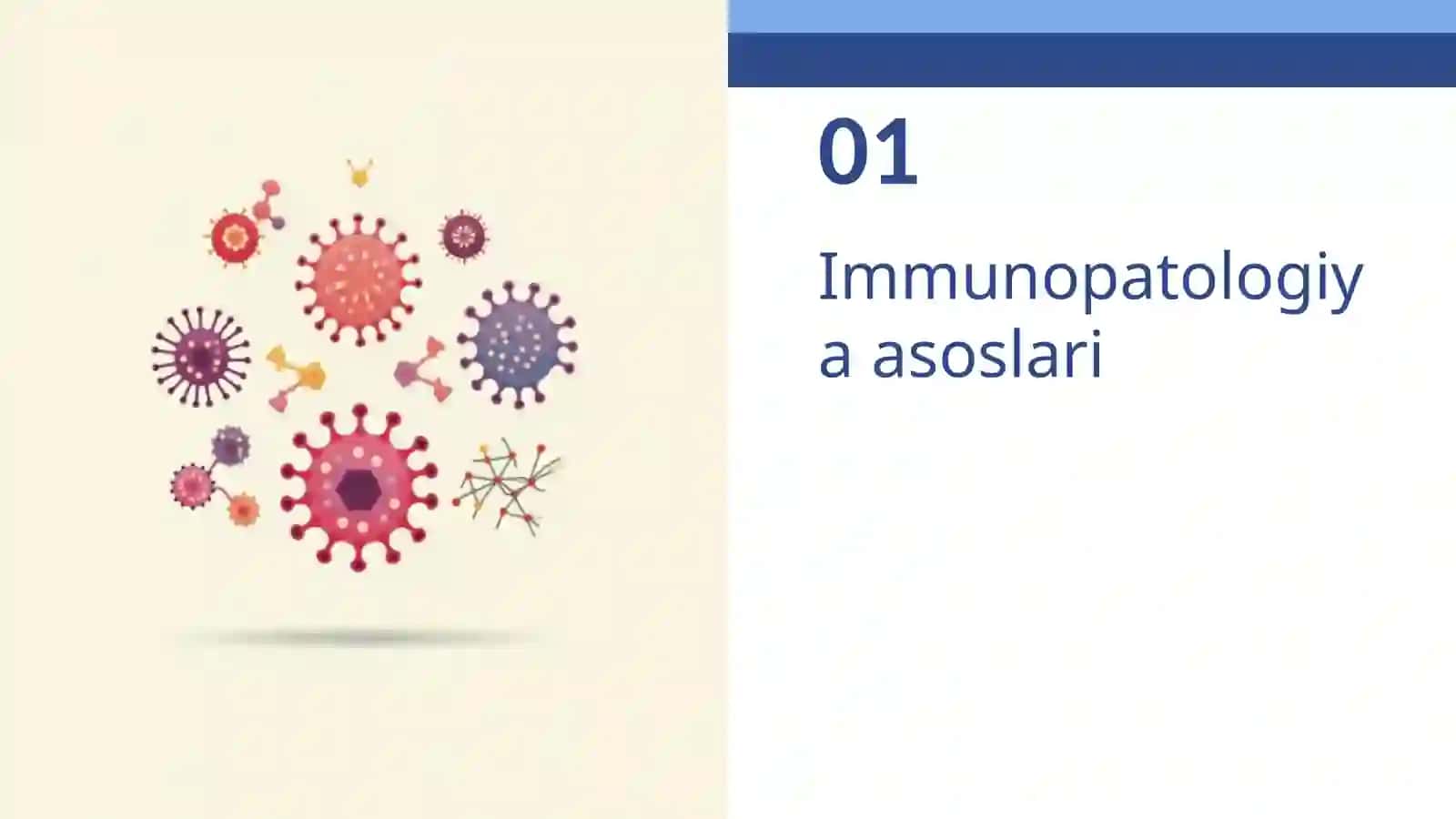 01

Immunopatologiya asoslari